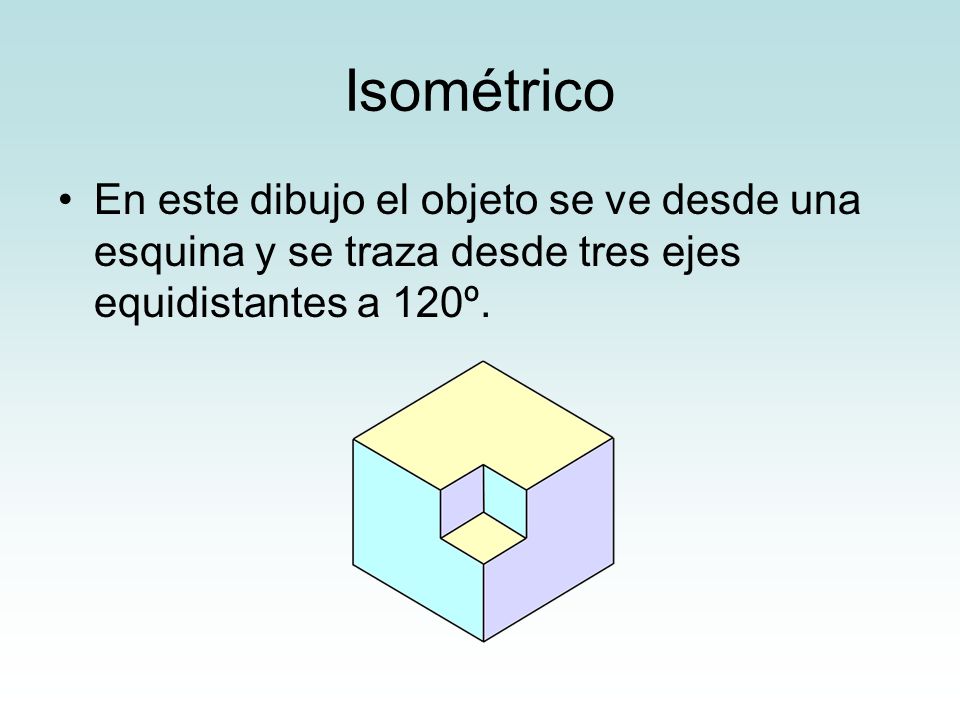 Isométrico

• En este dibujo el objeto se ve desde una esquina y se traza desde tres ejes equidistantes a 120º.